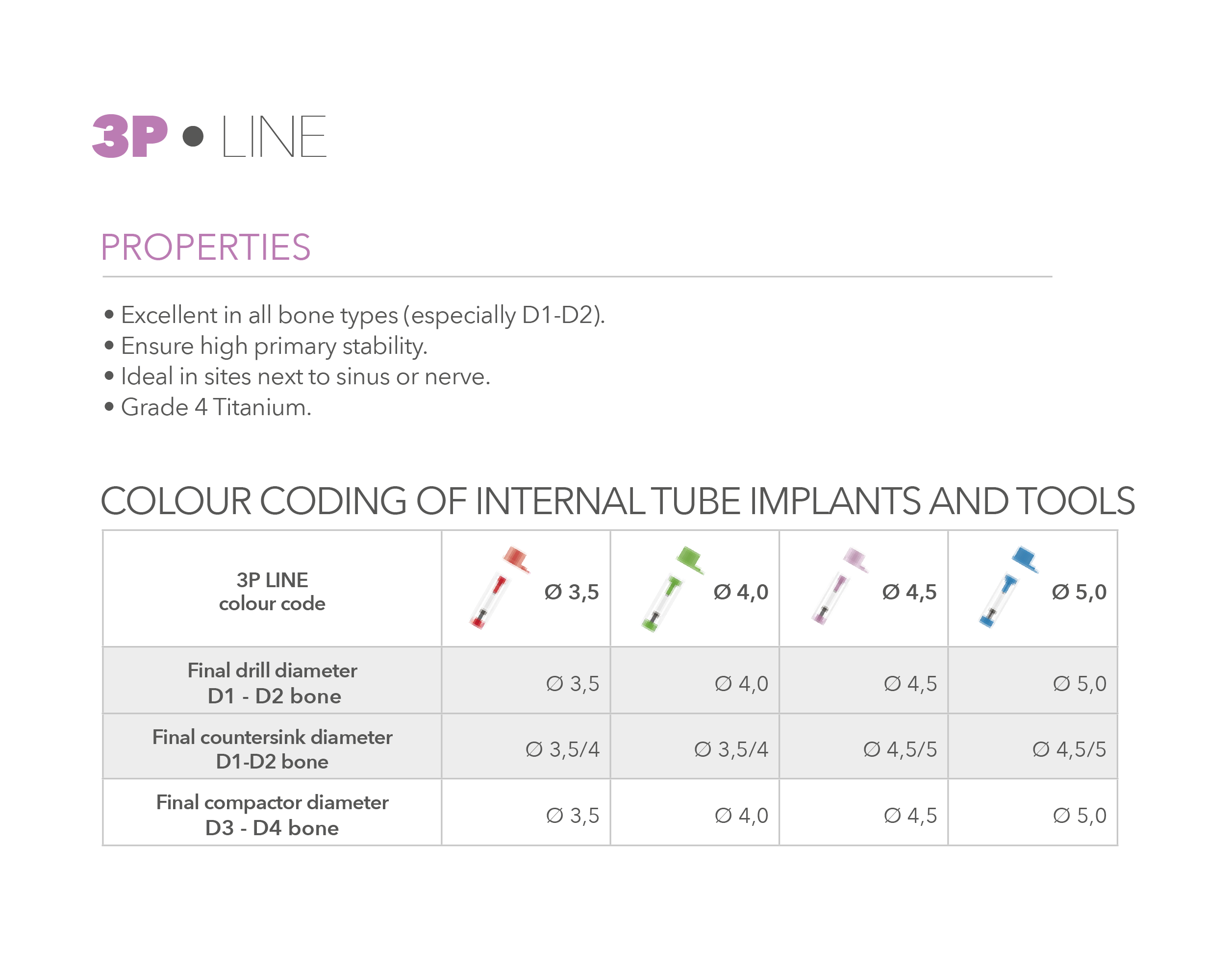 3P • LINE

PROPERTIES

• Excellent in all bone types (especially D1-D2).
• Ensure high primary stability.
• Ideal in sites next to sinus or nerve.
• Grade 4 Titanium.

COLOUR CODING OF INTERNAL TUBE IMPLANTS AND TOOLS

| 3P LINE colour code | Ø 3,5 | Ø 4,0 | Ø 4,5 | Ø 5,0 |
|---|---|---|---|---|
| Final drill diameter D1 - D2 bone | Ø 3,5 | Ø 4,0 | Ø 4,5 | Ø 5,0 |
| Final countersink diameter D1-D2 bone | Ø 3,5/4 | Ø 3,5/4 | Ø 4,5/5 | Ø 4,5/5 |
| Final compactor diameter D3 - D4 bone | Ø 3,5 | Ø 4,0 | Ø 4,5 | Ø 5,0 |